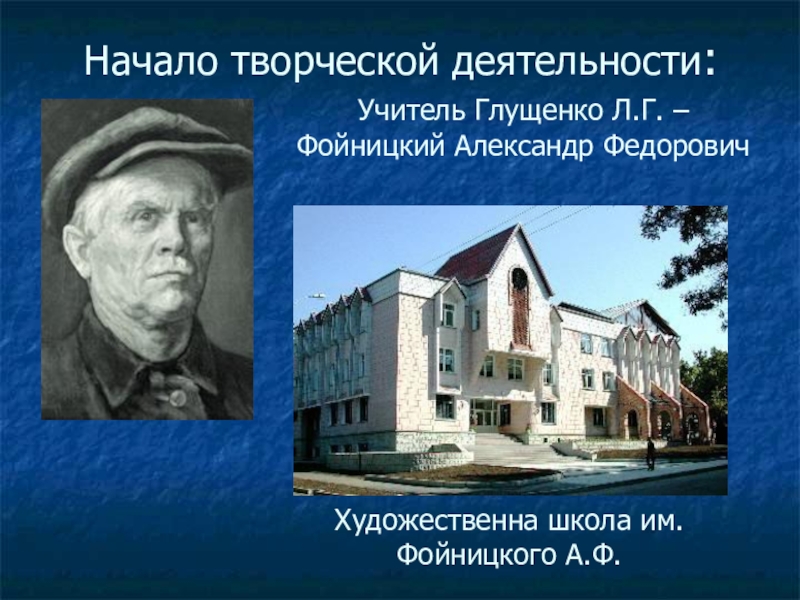 Начало творческой деятельности:

Учитель Глущенко Л.Г. – Фойницкий Александр Федорович

Художественна школа им. Фойницкого А.Ф.